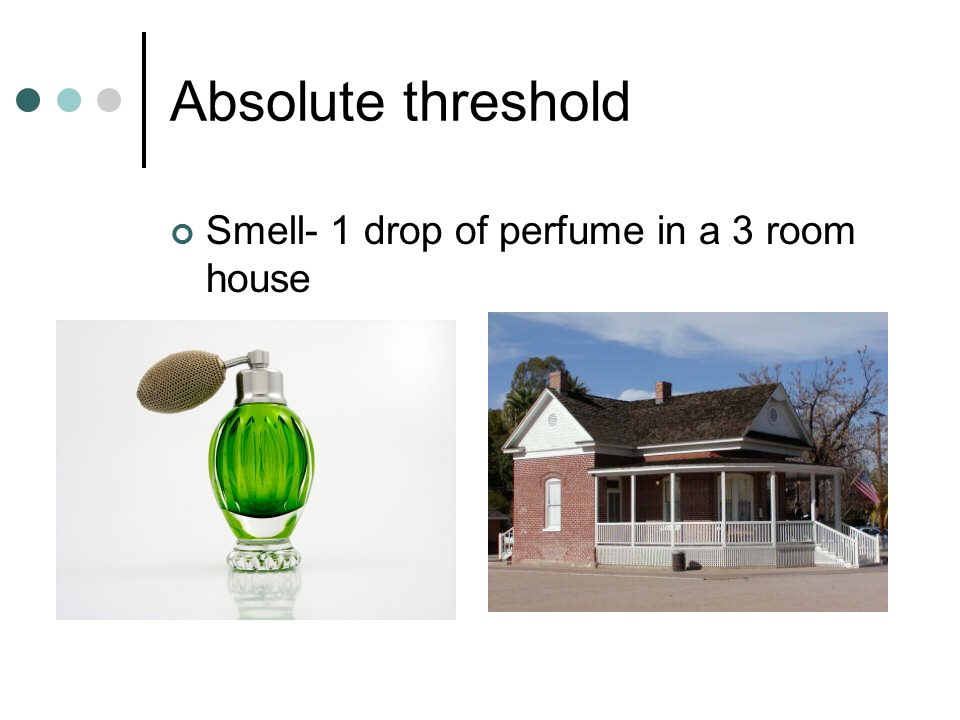 Absolute threshold

Smell- 1 drop of perfume in a 3 room house